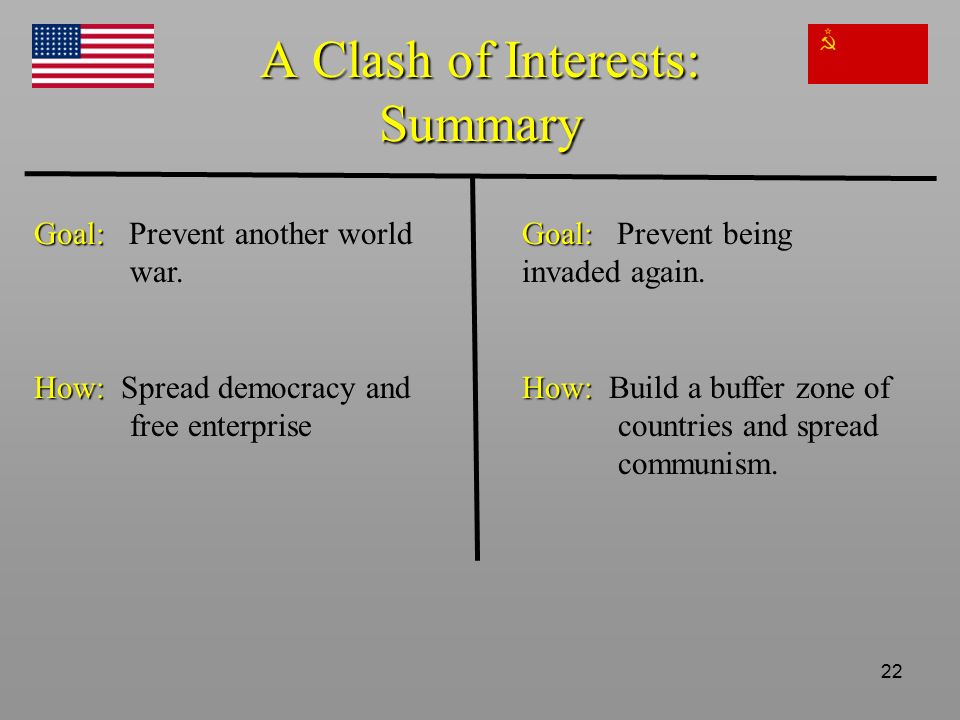 A Clash of Interests: Summary

Goal: Prevent another world war.

How: Spread democracy and free enterprise

Goal: Prevent being invaded again.

How: Build a buffer zone of countries and spread communism.

22